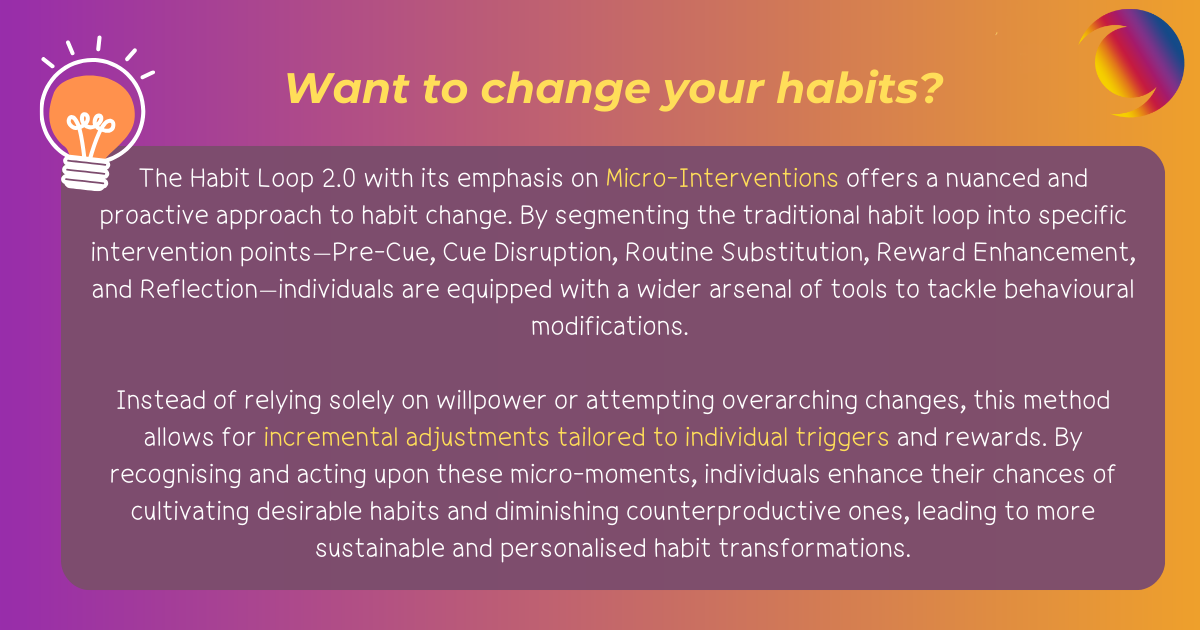 Want to change your habits?

The Habit Loop 2.0 with its emphasis on Micro-Interventions offers a nuanced and proactive approach to habit change. By segmenting the traditional habit loop into specific intervention points—Pre-Cue, Cue Disruption, Routine Substitution, Reward Enhancement, and Reflection—individuals are equipped with a wider arsenal of tools to tackle behavioural modifications.

Instead of relying solely on willpower or attempting overarching changes, this method allows for incremental adjustments tailored to individual triggers and rewards. By recognising and acting upon these micro-moments, individuals enhance their chances of cultivating desirable habits and diminishing counterproductive ones, leading to more sustainable and personalised habit transformations.